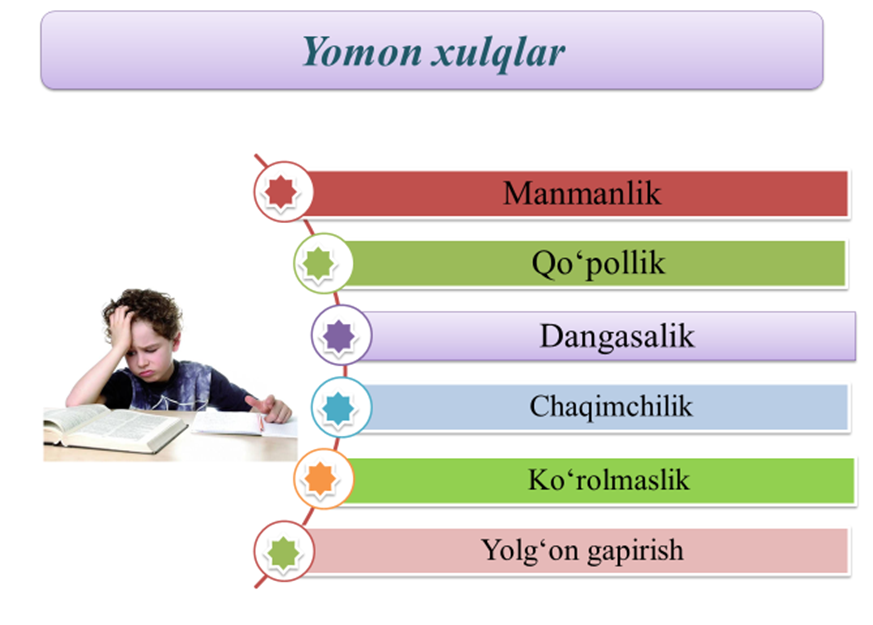 Yomon xulqlar

Manmanlik

Qo‘pollik

Dangasalik

Chaqimchilik

Ko‘rolmaslik

Yolg‘on gapirish